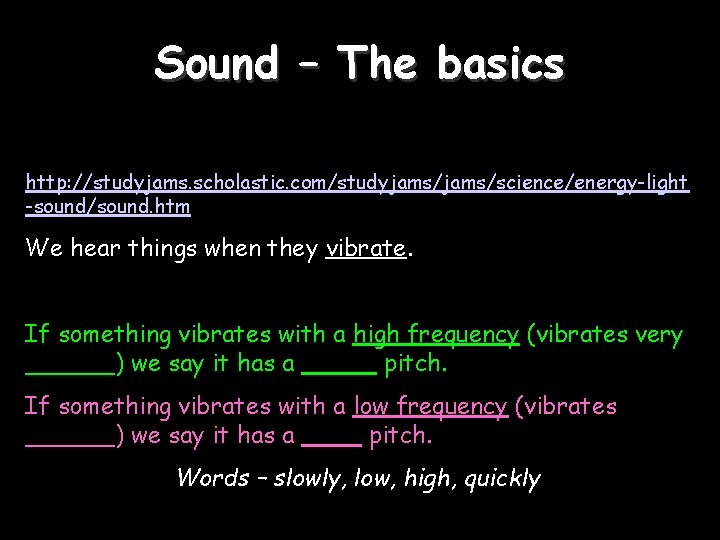 Sound – The basics

http://studyjams.scholastic.com/studyjams/jams/science/energy-light-sound/sound.htm

We hear things when they vibrate.

If something vibrates with a high frequency (vibrates very ______) we say it has a _____ pitch.

If something vibrates with a low frequency (vibrates ______) we say it has a ____ pitch.

Words – slowly, low, high, quickly